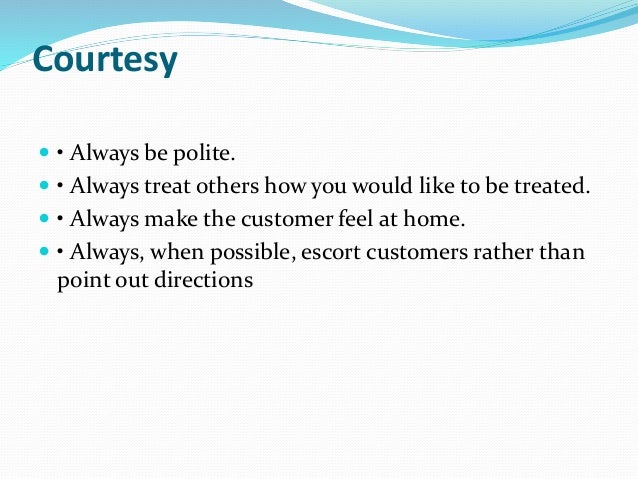 Courtesy

• Always be polite.
• Always treat others how you would like to be treated.
• Always make the customer feel at home.
• Always, when possible, escort customers rather than point out directions